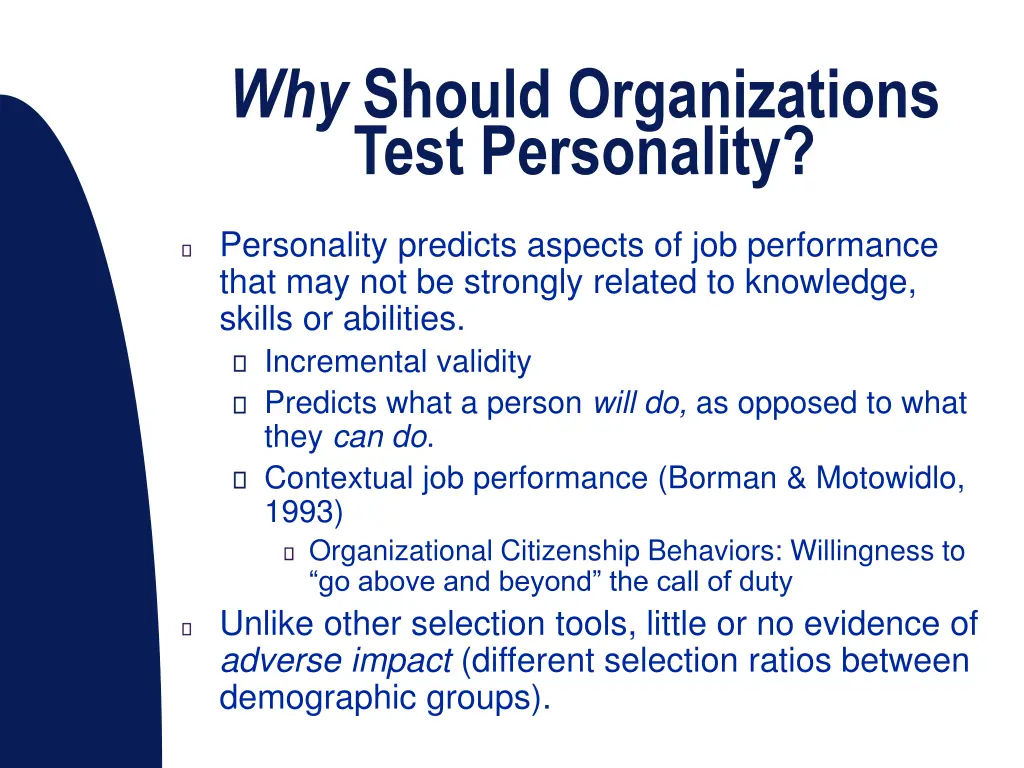 Why Should Organizations Test Personality?

Personality predicts aspects of job performance that may not be strongly related to knowledge, skills or abilities.

Incremental validity

Predicts what a person will do, as opposed to what they can do.

Contextual job performance (Borman & Motowidlo, 1993)

Organizational Citizenship Behaviors: Willingness to “go above and beyond” the call of duty

Unlike other selection tools, little or no evidence of adverse impact (different selection ratios between demographic groups).